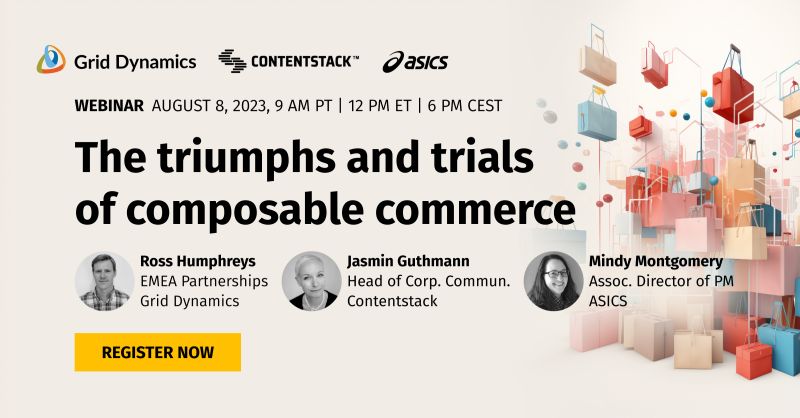 Grid Dynamics CONTENTSTACK™ asics

WEBINAR AUGUST 8, 2023, 9 AM PT | 12 PM ET | 6 PM CEST

The triumphs and trials of composable commerce

Ross Humphreys
EMEA Partnerships
Grid Dynamics

Jasmin Guthmann
Head of Corp. Commun.
Contentstack

Mindy Montgomery
Assoc. Director of PM
ASICS

REGISTER NOW